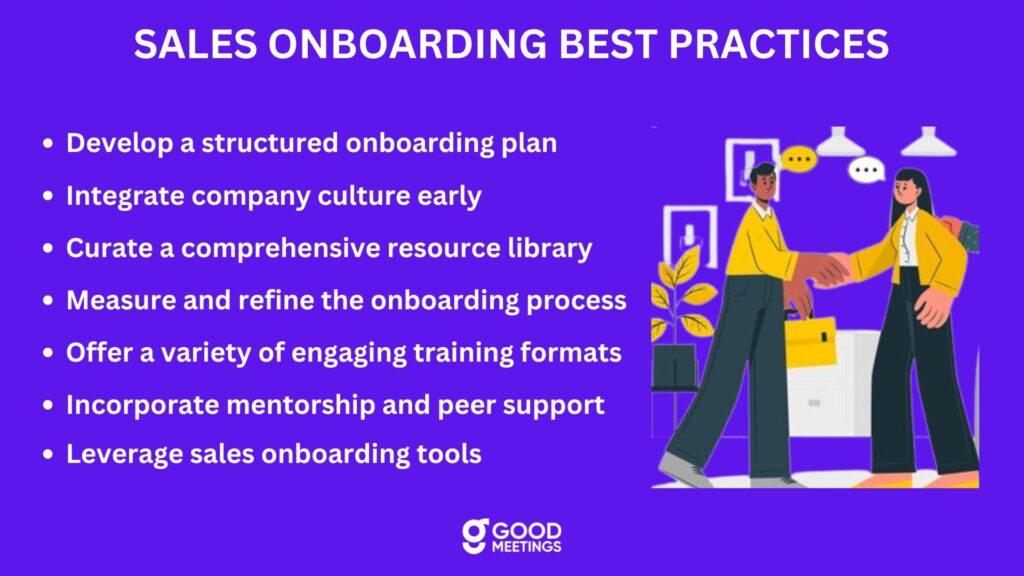 SALES ONBOARDING BEST PRACTICES

- Develop a structured onboarding plan
- Integrate company culture early
- Curate a comprehensive resource library
- Measure and refine the onboarding process
- Offer a variety of engaging training formats
- Incorporate mentorship and peer support
- Leverage sales onboarding tools

GOOD MEETINGS